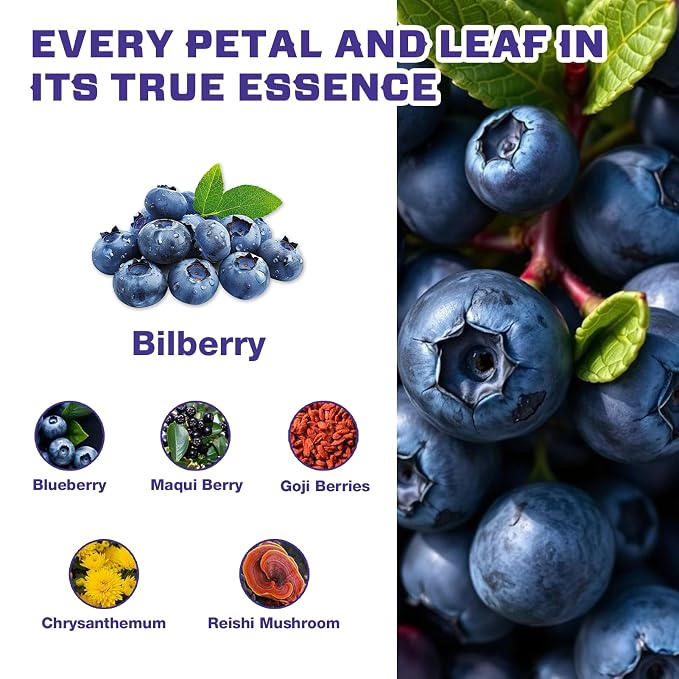 EVERY PETAL AND LEAF IN ITS TRUE ESSENCE

Bilberry

Blueberry

Maqui Berry

Goji Berries

Chrysanthemum

Reishi Mushroom